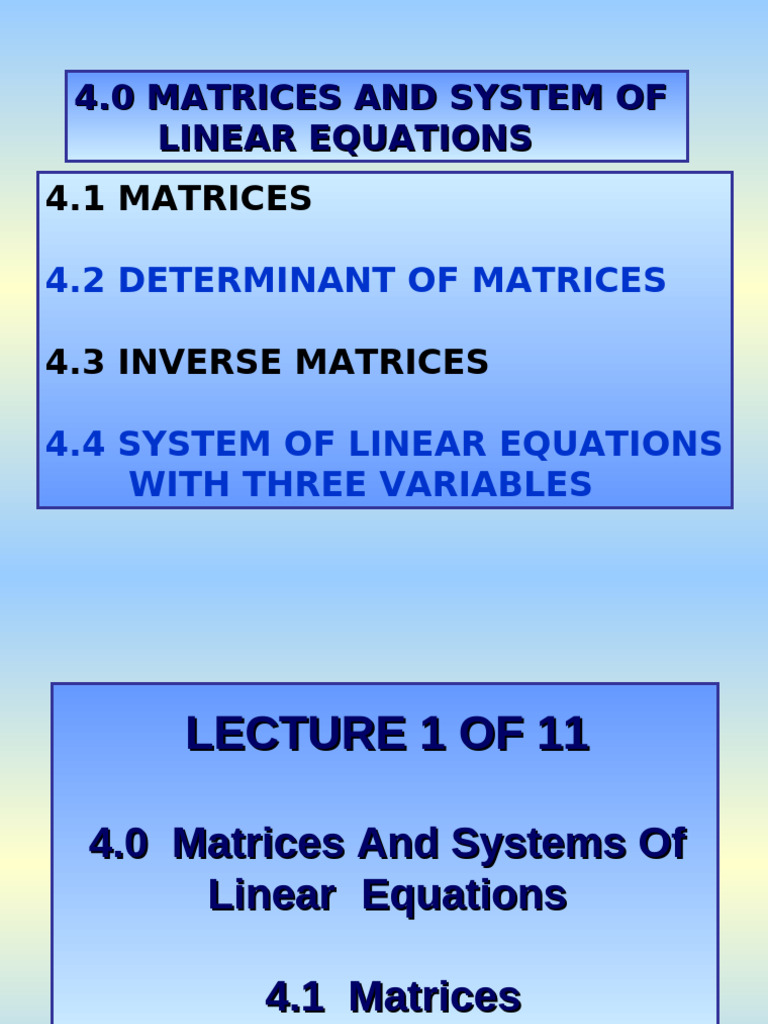 4.0 MATRICES AND SYSTEM OF LINEAR EQUATIONS

4.1 MATRICES

4.2 DETERMINANT OF MATRICES

4.3 INVERSE MATRICES

4.4 SYSTEM OF LINEAR EQUATIONS WITH THREE VARIABLES

LECTURE 1 OF 11

4.0 Matrices And Systems Of Linear Equations

4.1 Matrices